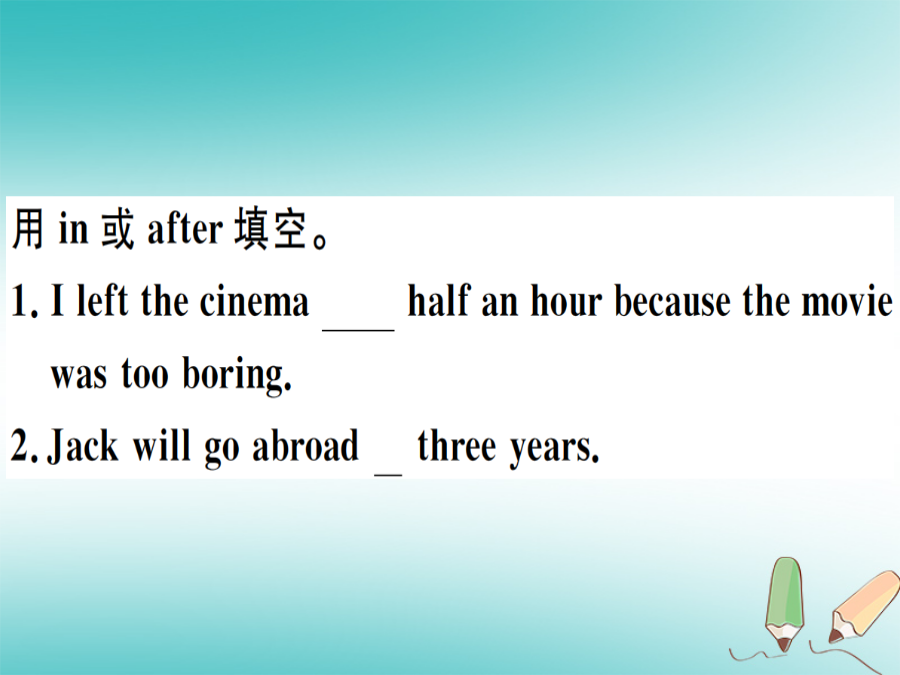 用 in 或 after 填空。

1. I left the cinema ____ half an hour because the movie was too boring.

2. Jack will go abroad _ three years.